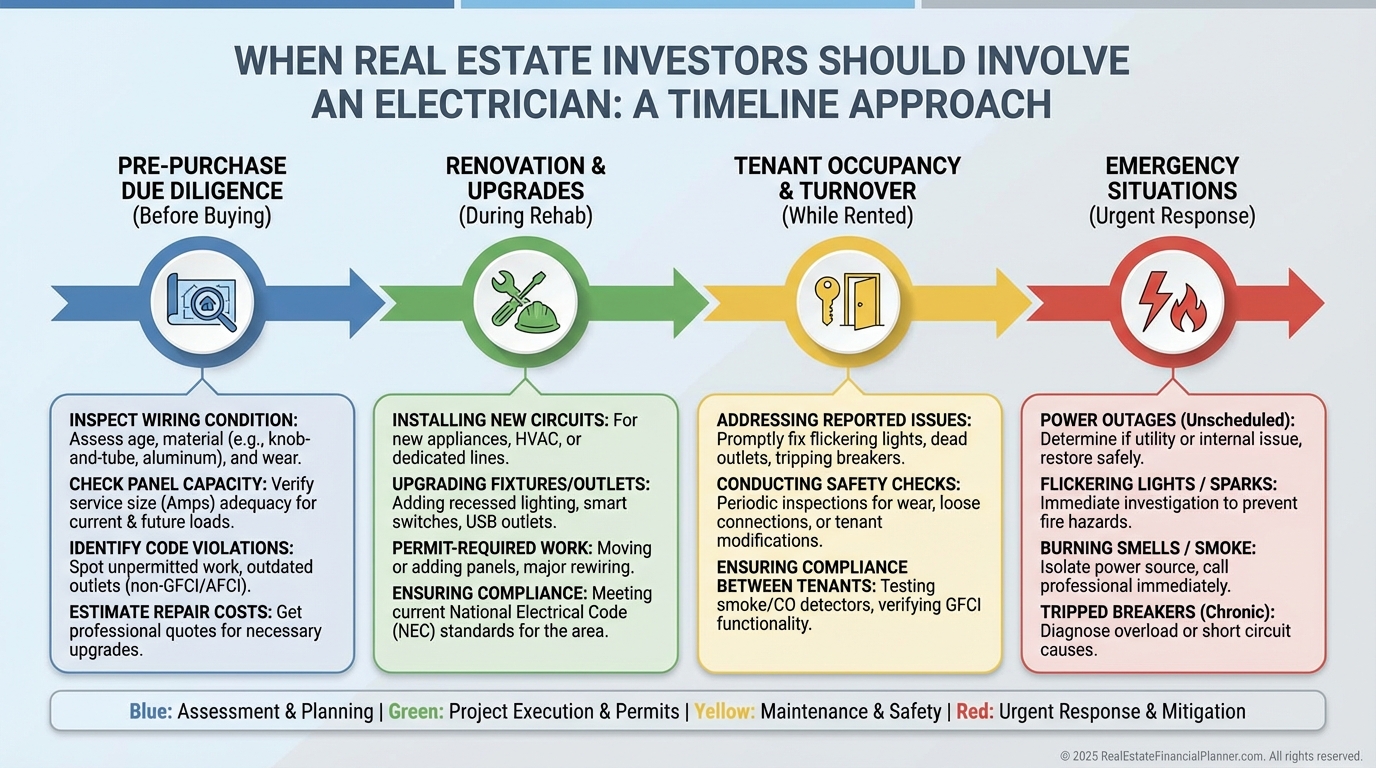 WHEN REAL ESTATE INVESTORS SHOULD INVOLVE AN ELECTRICIAN: A TIMELINE APPROACH

PRE-PURCHASE DUE DILIGENCE
(Before Buying)

INSPECT WIRING CONDITION: Assess age, material (e.g., knob-and-tube, aluminum), and wear.

CHECK PANEL CAPACITY: Verify service size (Amps) adequacy for current & future loads.

IDENTIFY CODE VIOLATIONS: Spot unpermitted work, outdated outlets (non-GFCI/AFCI).

ESTIMATE REPAIR COSTS: Get professional quotes for necessary upgrades.

RENOVATION & UPGRADES
(During Rehab)

INSTALLING NEW CIRCUITS: For new appliances, HVAC, or dedicated lines.

UPGRADING FIXTURES/OUTLETS: Adding recessed lighting, smart switches, USB outlets.

PERMIT-REQUIRED WORK: Moving or adding panels, major rewiring.

ENSURING COMPLIANCE: Meeting current National Electrical Code (NEC) standards for the area.

TENANT OCCUPANCY & TURNOVER
(While Rented)

ADDRESSING REPORTED ISSUES: Promptly fix flickering lights, dead outlets, tripping breakers.

CONDUCTING SAFETY CHECKS: Periodic inspections for wear, loose connections, or tenant modifications.

ENSURING COMPLIANCE BETWEEN TENANTS: Testing smoke/CO detectors, verifying GFCI functionality.

EMERGENCY SITUATIONS
(Urgent Response)

POWER OUTAGES (Unscheduled): Determine if utility or internal issue, restore safely.

FLICKERING LIGHTS / SPARKS: Immediate investigation to prevent fire hazards.

BURNING SMELLS / SMOKE: Isolate power source, call professional immediately.

TRIPPED BREAKERS (Chronic): Diagnose overload or short circuit causes.

Blue: Assessment & Planning | Green: Project Execution & Permits | Yellow: Maintenance & Safety | Red: Urgent Response & Mitigation

© 2025 RealEstateFinancialPlanner.com. All rights reserved.